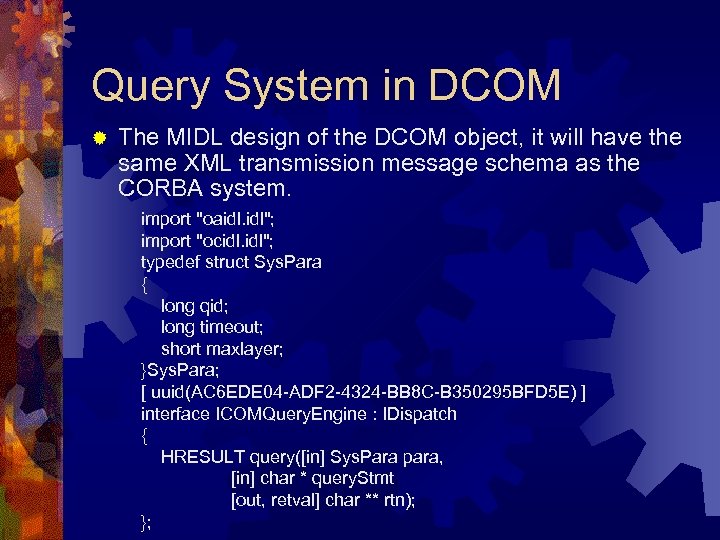 Query System in DCOM

The MIDL design of the DCOM object, it will have the same XML transmission message schema as the CORBA system.

import "oaidl.idl";
import "ocidl.idl";
typedef struct SysPara
{
long qid;
long timeout;
short maxlayer;
}SysPara;
[ uuid(AC6EDE04-ADF2-4324-BB8C-B350295BFD5E) ]
interface ICOMQueryEngine : IDispatch
{
HRESULT query([in] SysPara para,
[in] char * queryStmt
[out, retval] char ** rtn);
};